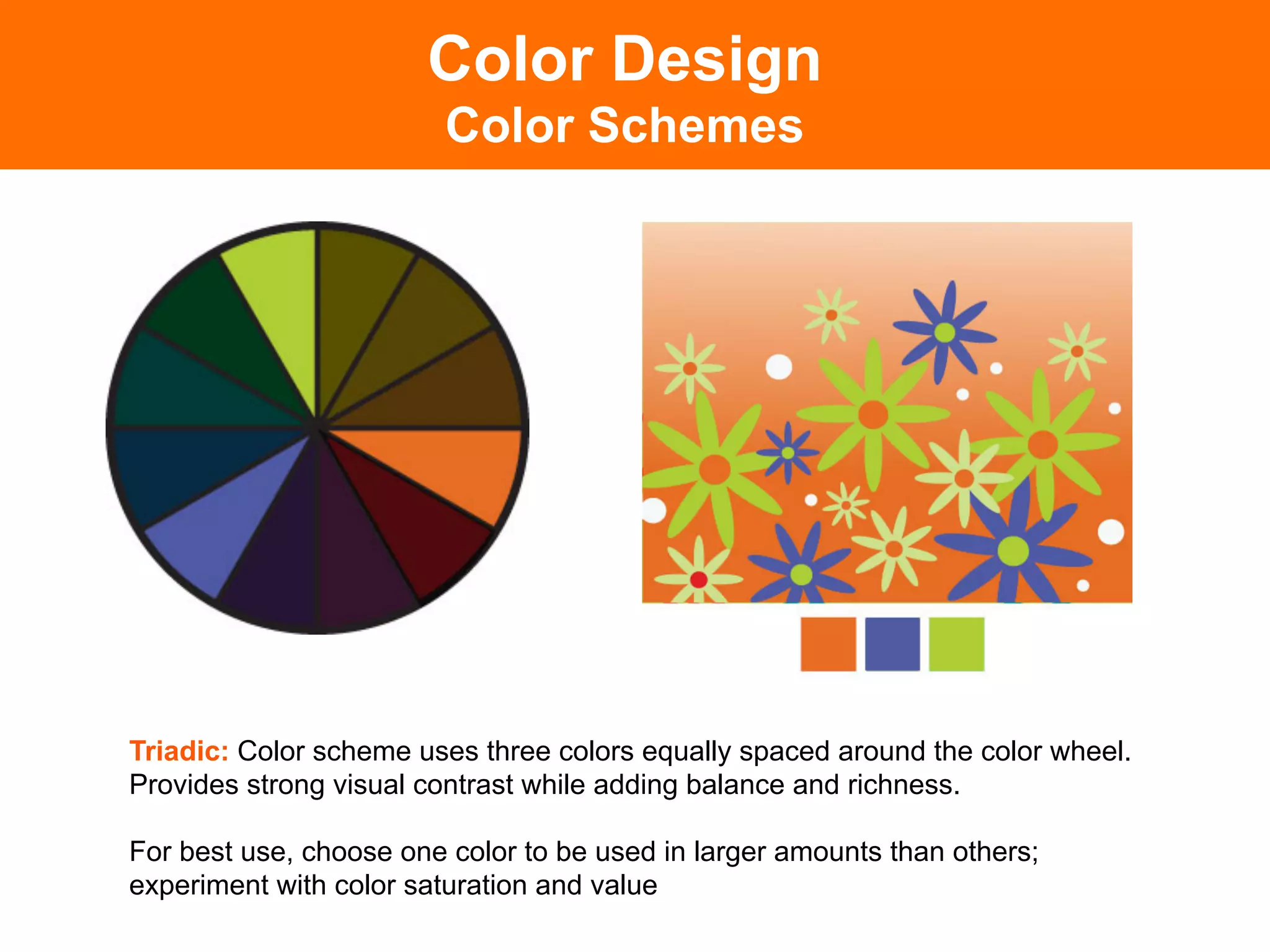 Color Design
Color Schemes

Triadic: Color scheme uses three colors equally spaced around the color wheel. Provides strong visual contrast while adding balance and richness.

For best use, choose one color to be used in larger amounts than others; experiment with color saturation and value